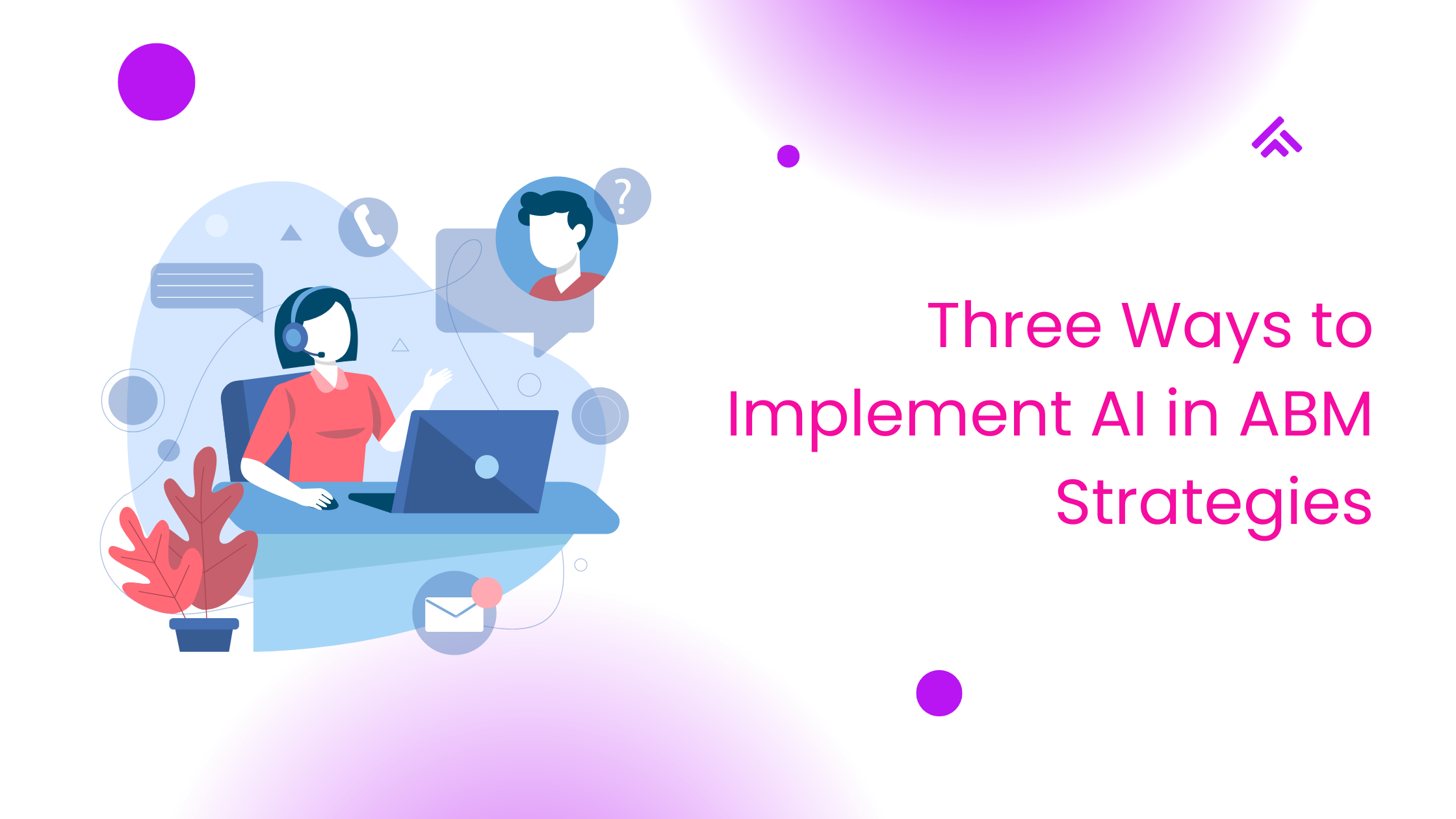 ?

Three Ways to Implement AI in ABM Strategies